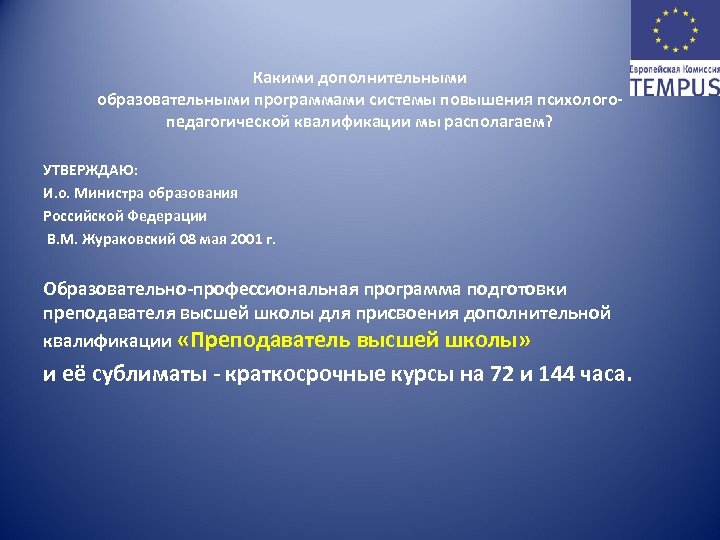 Европейская Комиссия
TEMPUS

Какими дополнительными образовательными программами системы повышения психолого-педагогической квалификации мы располагаем?

УТВЕРЖДАЮ:
И.о. Министра образования
Российской Федерации
В.М. Жураковский 08 мая 2001 г.

Образовательно-профессиональная программа подготовки преподавателя высшей школы для присвоения дополнительной квалификации «Преподаватель высшей школы»

и её сублиматы - краткосрочные курсы на 72 и 144 часа.